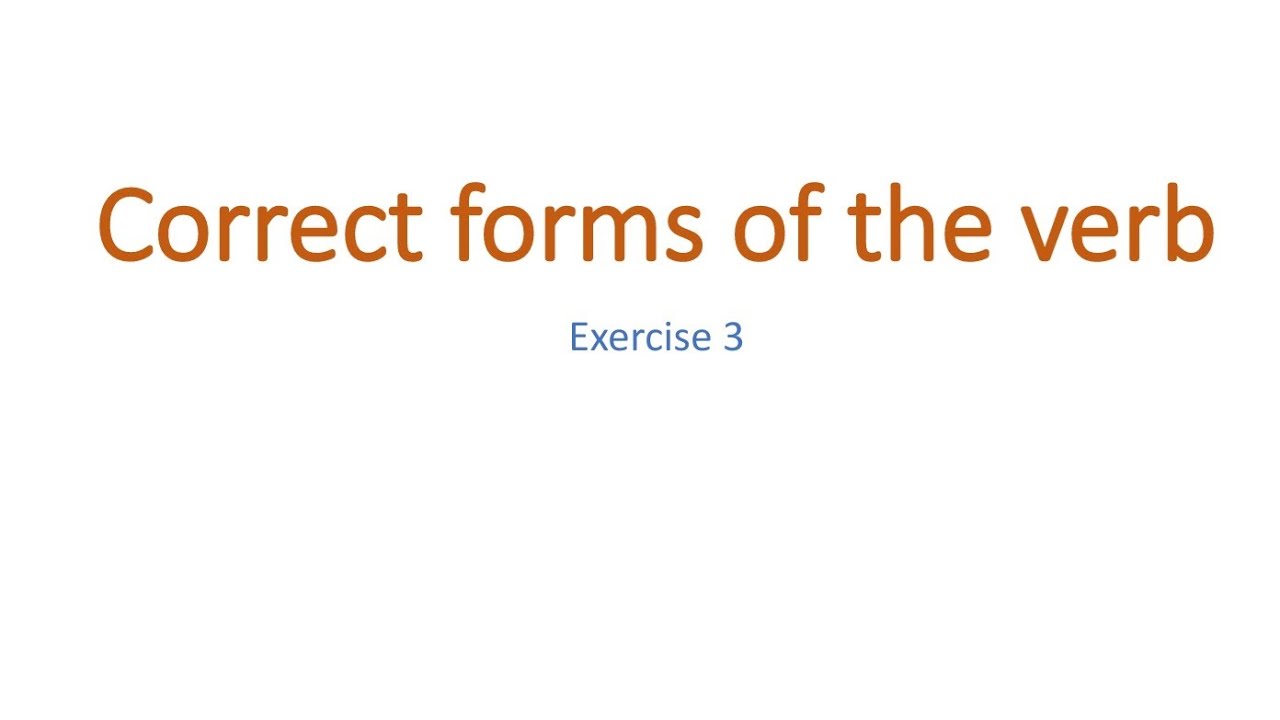 Correct forms of the verb

Exercise 3